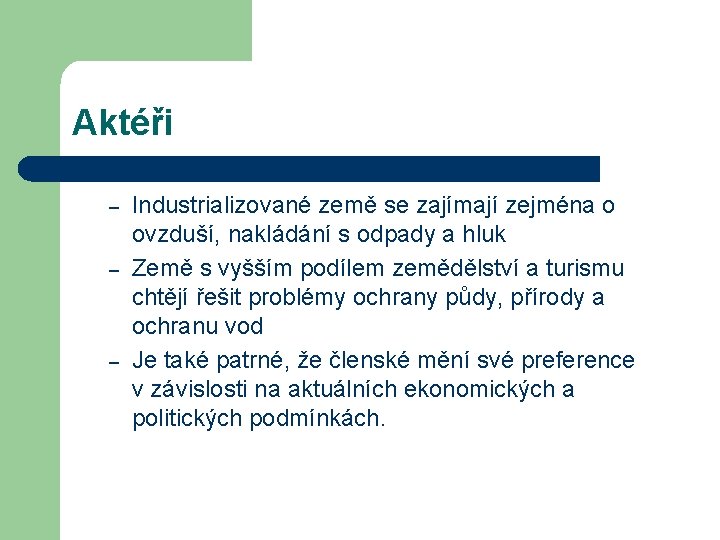 Aktéři

– Industrializované země se zajímají zejména o ovzduší, nakládání s odpady a hluk
– Země s vyšším podílem zemědělství a turismu chtějí řešit problémy ochrany půdy, přírody a ochranu vod
– Je také patrné, že členské mění své preference v závislosti na aktuálních ekonomických a politických podmínkách.